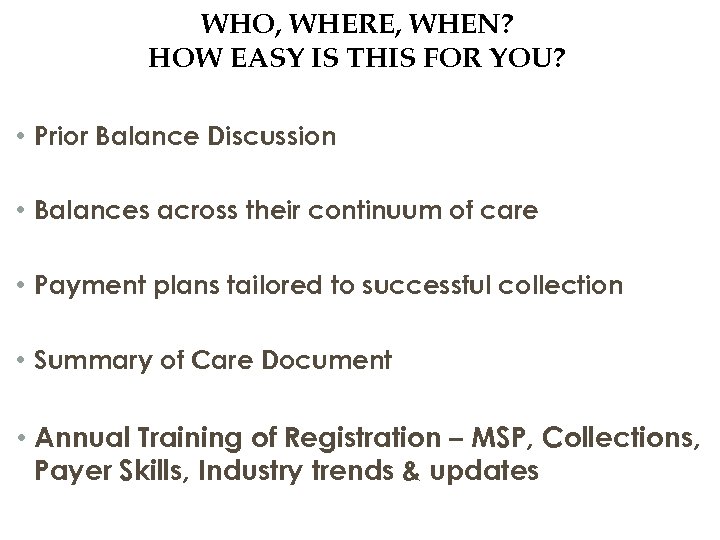 WHO, WHERE, WHEN?
HOW EASY IS THIS FOR YOU?

• Prior Balance Discussion

• Balances across their continuum of care

• Payment plans tailored to successful collection

• Summary of Care Document

• Annual Training of Registration – MSP, Collections, Payer Skills, Industry trends & updates